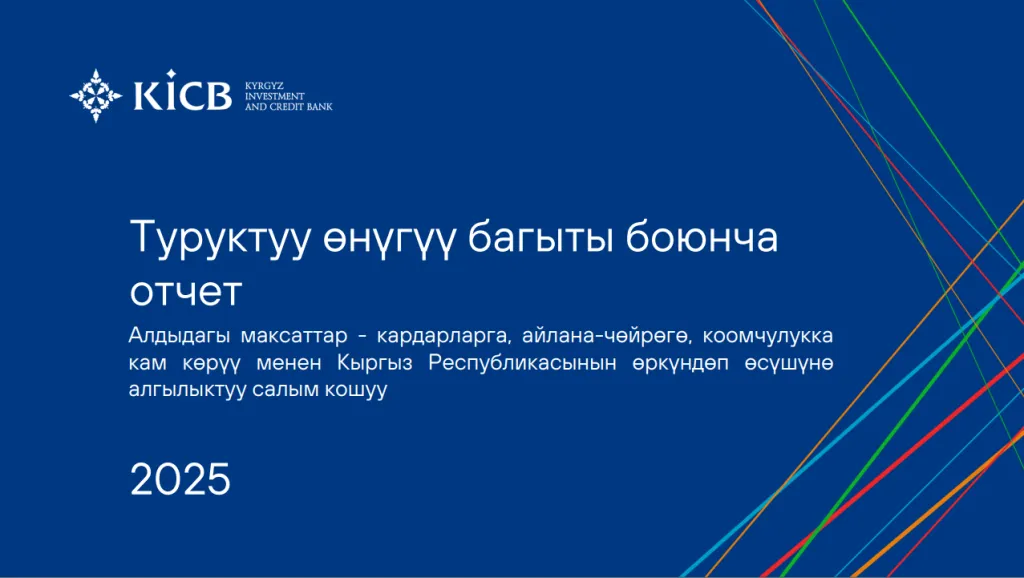 KICB KYRGYZ INVESTMENT AND CREDIT BANK

Туруктуу өнүгүү багыты боюнча отчет

Алдыдагы максаттар - кардарларга, айлана-чөйрөгө, коомчулукка кам көрүү менен Кыргыз Республикасынын өркүндөп өсүшүнө алгылыктуу салым кошуу

2025